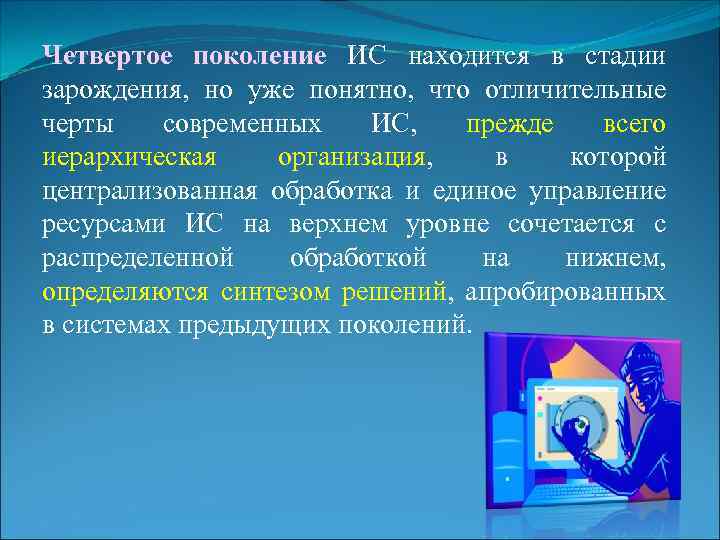 Четвертое поколение ИС находится в стадии зарождения, но уже понятно, что отличительные черты современных ИС, прежде всего иерархическая организация, в которой централизованная обработка и единое управление ресурсами ИС на верхнем уровне сочетается с распределенной обработкой на нижнем, определяются синтезом решений, апробированных в системах предыдущих поколений.